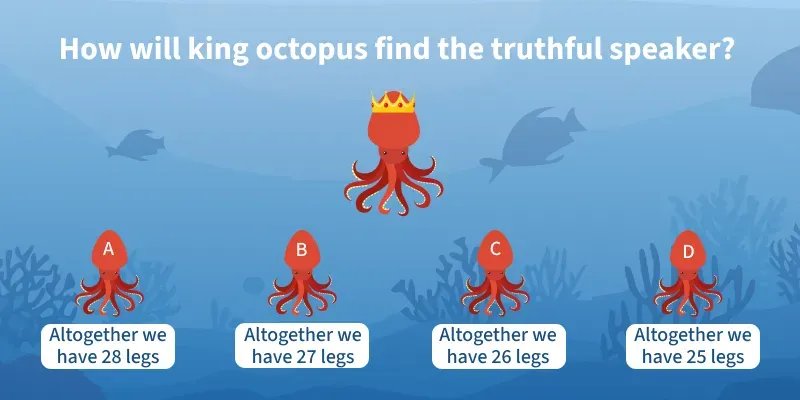 How will king octopus find the truthful speaker?

A
Altogether we have 28 legs

B
Altogether we have 27 legs

C
Altogether we have 26 legs

D
Altogether we have 25 legs